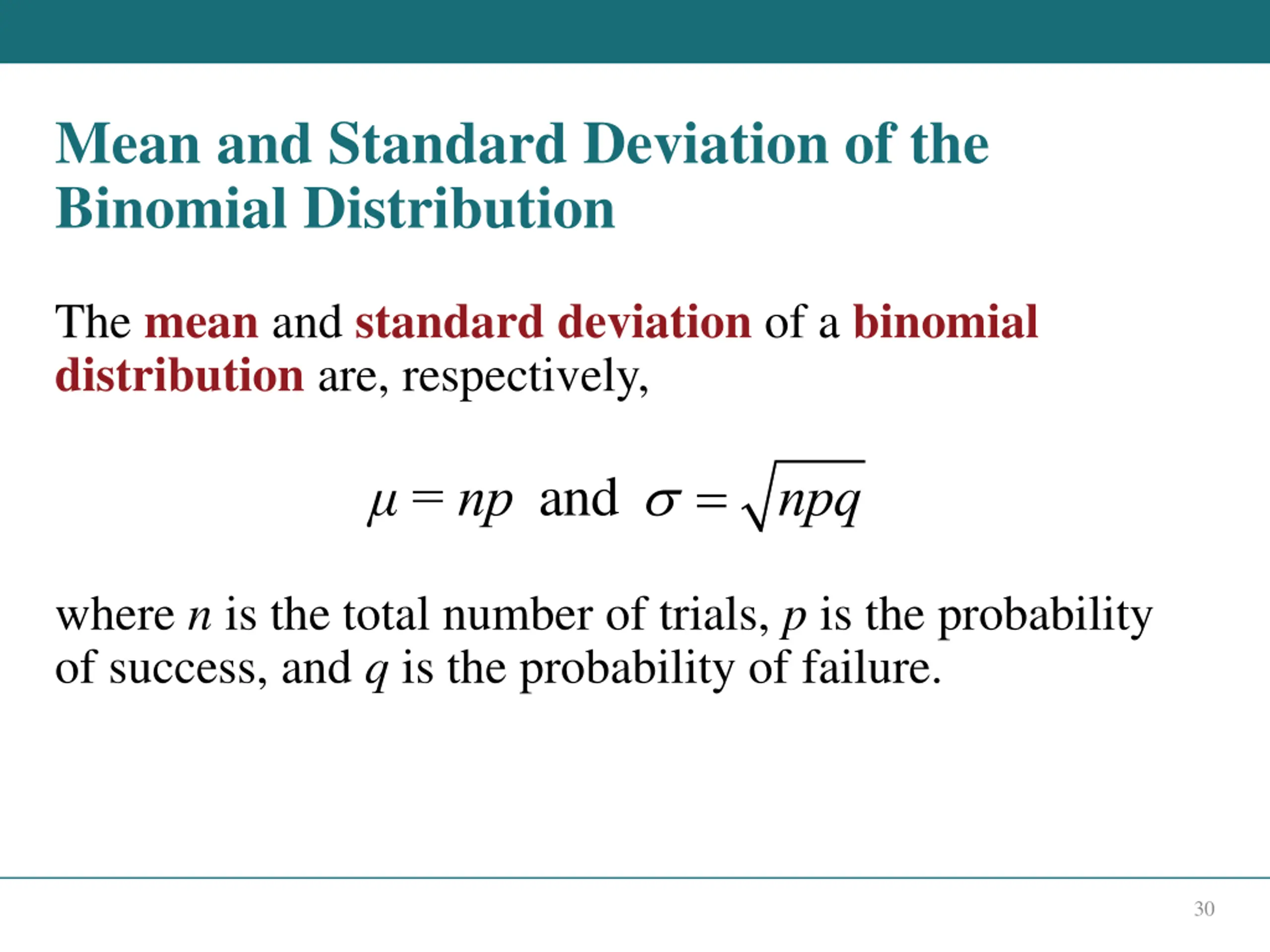 Mean and Standard Deviation of the Binomial Distribution

The mean and standard deviation of a binomial distribution are, respectively,

$\mu = np$ and $\sigma = \sqrt{npq}$

where $n$ is the total number of trials, $p$ is the probability of success, and $q$ is the probability of failure.

30